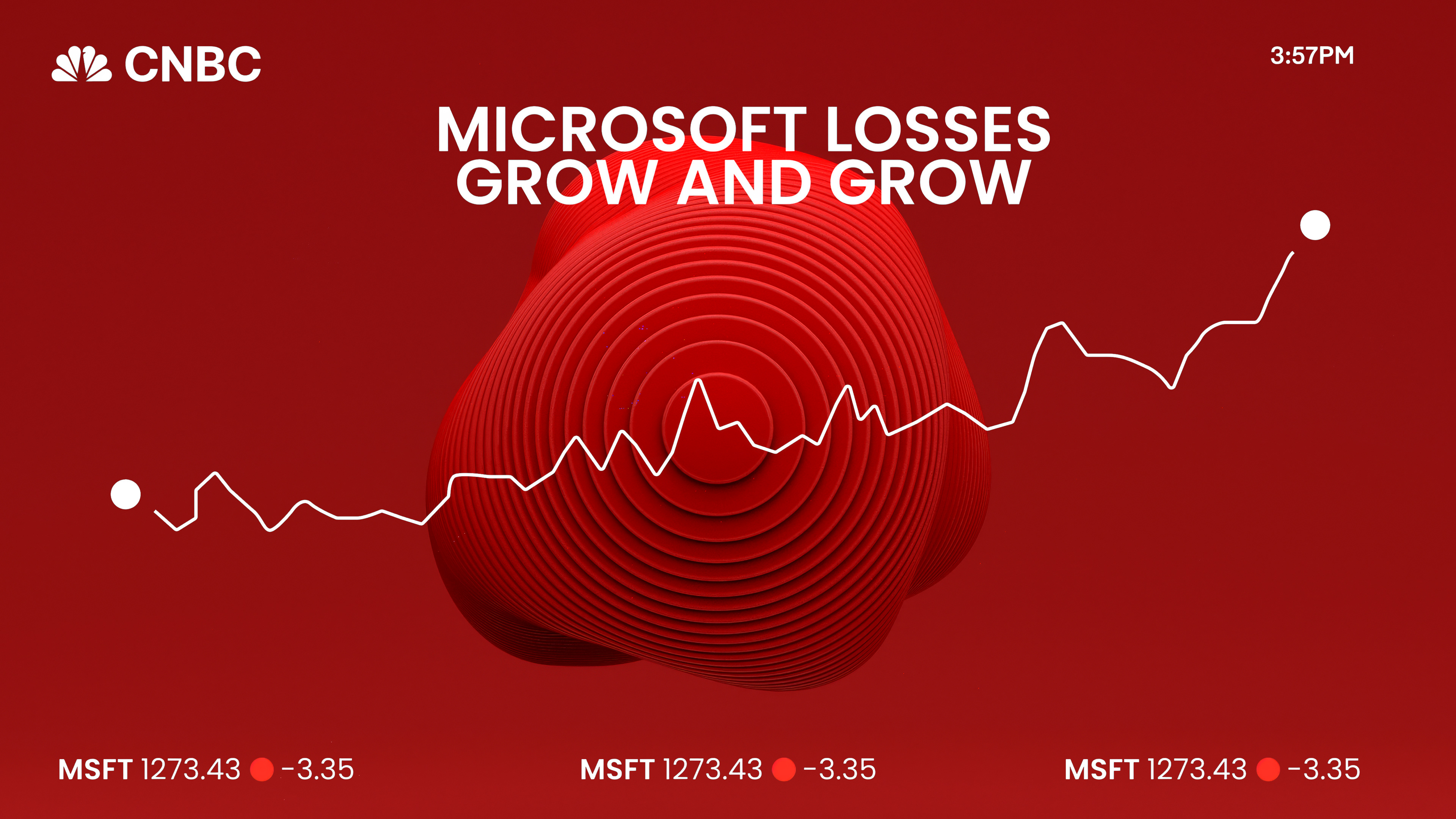 CNBC

3:57PM

MICROSOFT LOSSES GROW AND GROW

MSFT 1273.43 -3.35

MSFT 1273.43 -3.35

MSFT 1273.43 -3.35